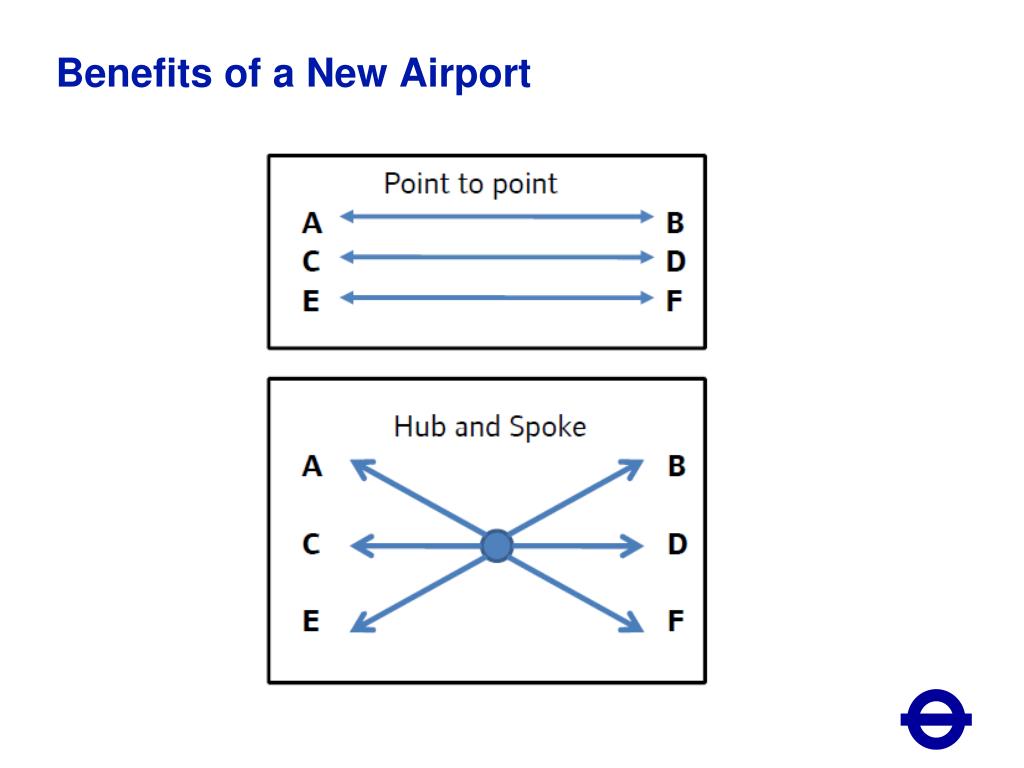 Benefits of a New Airport

Point to point

A B
C D
E F

Hub and Spoke

A B
C D
E F